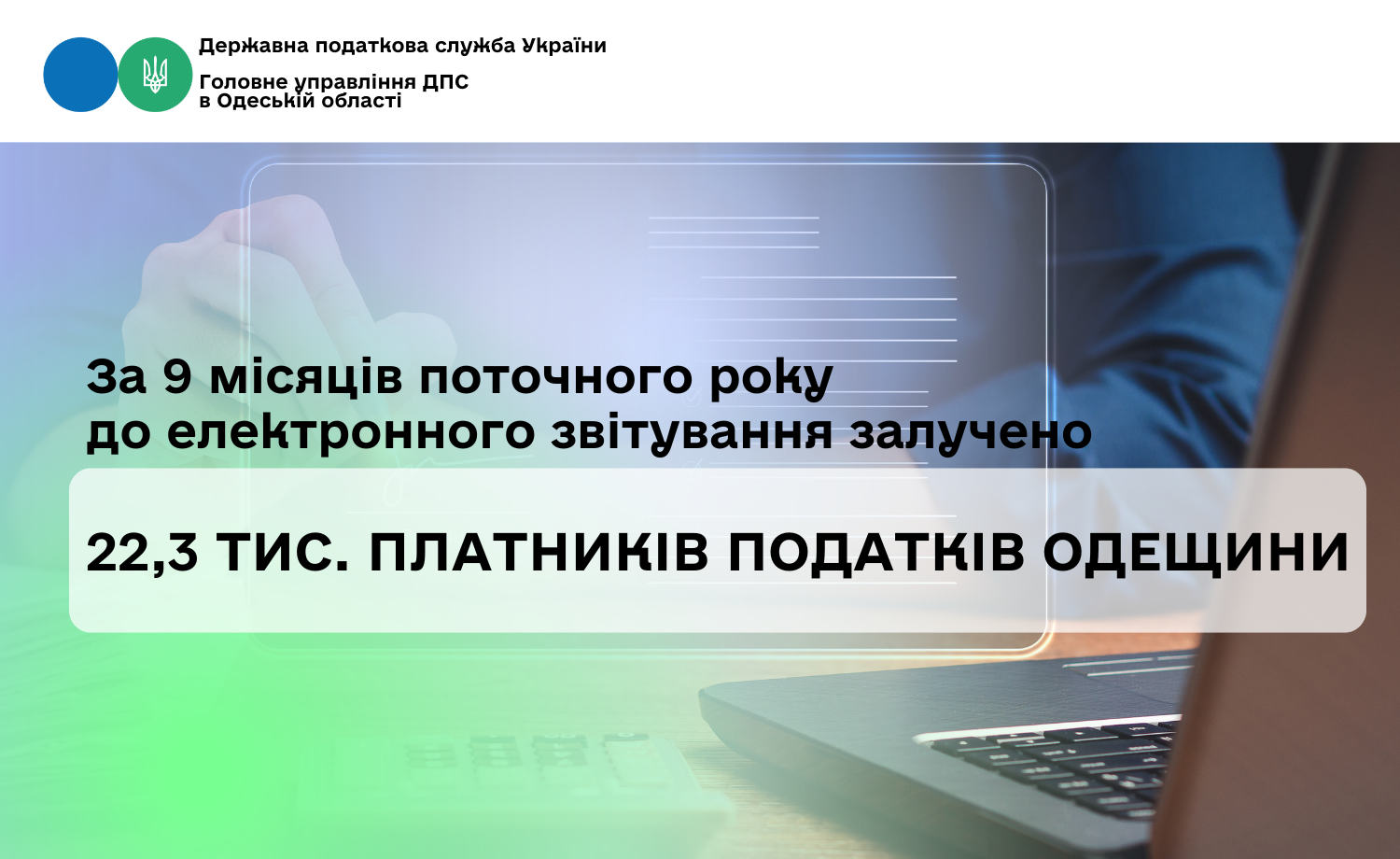 Державна податкова служба України

Головне управління ДПС в Одеській області

За 9 місяців поточного року до електронного звітування залучено

22,3 ТИС. ПЛАТНИКІВ ПОДАТКІВ ОДЕЩИНИ